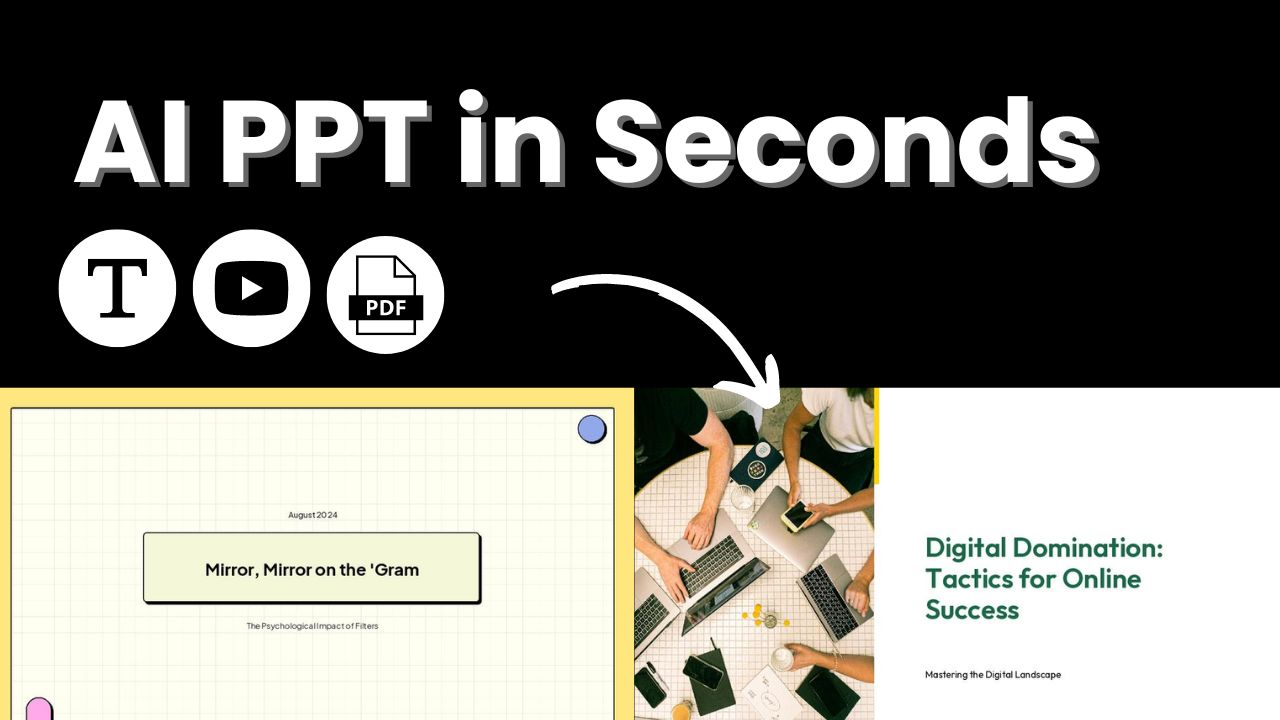 AI PPT in Seconds

T

PDF

August 2024

Mirror, Mirror on the 'Gram

The Psychological Impact of Filters

Digital Domination: Tactics for Online Success

Mastering the Digital Landscape